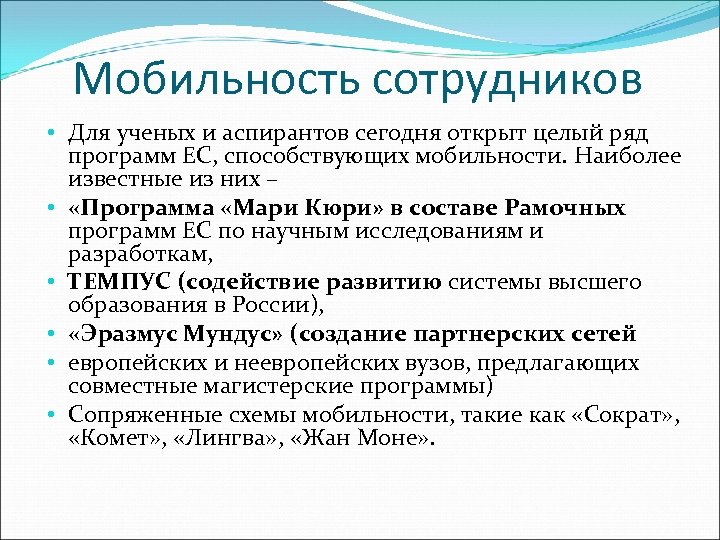 Мобильность сотрудников

• Для ученых и аспирантов сегодня открыт целый ряд программ ЕС, способствующих мобильности. Наиболее известные из них –

• «Программа «Мари Кюри» в составе Рамочных программ ЕС по научным исследованиям и разработкам,

• ТЕМПУС (содействие развитию системы высшего образования в России),

• «Эразмус Мундус» (создание партнерских сетей

• европейских и неевропейских вузов, предлагающих совместные магистерские программы)

• Сопряженные схемы мобильности, такие как «Сократ», «Комет», «Лингва», «Жан Моне».